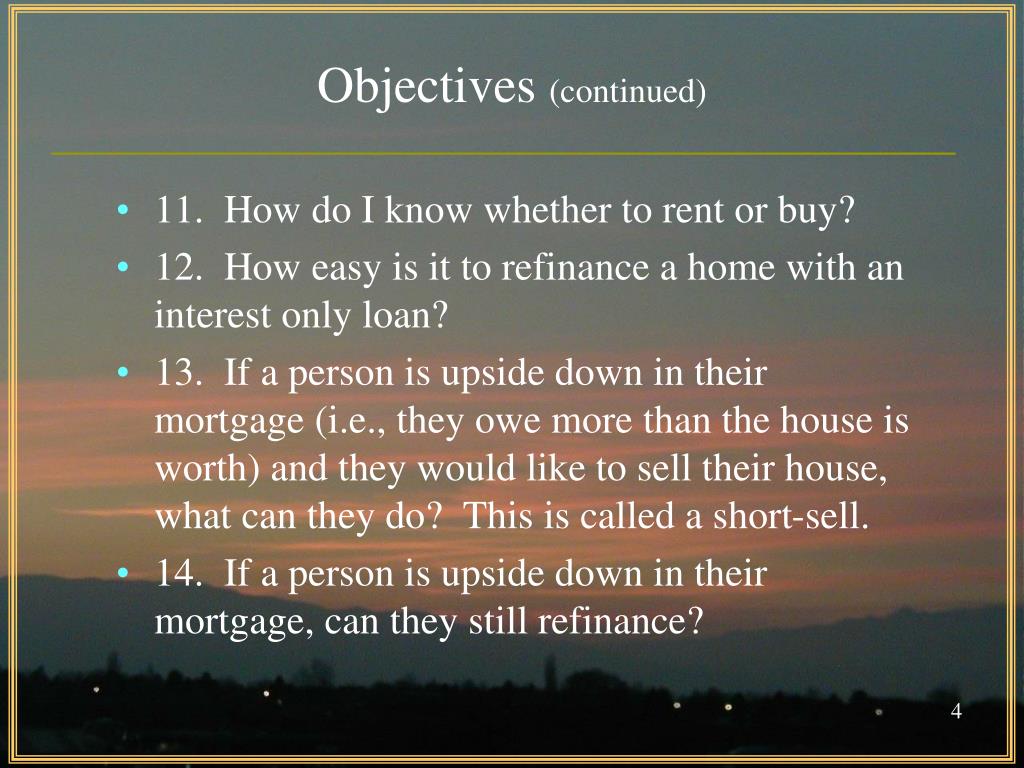 Objectives (continued)

• 11. How do I know whether to rent or buy?
• 12. How easy is it to refinance a home with an interest only loan?
• 13. If a person is upside down in their mortgage (i.e., they owe more than the house is worth) and they would like to sell their house, what can they do? This is called a short-sell.
• 14. If a person is upside down in their mortgage, can they still refinance?

4